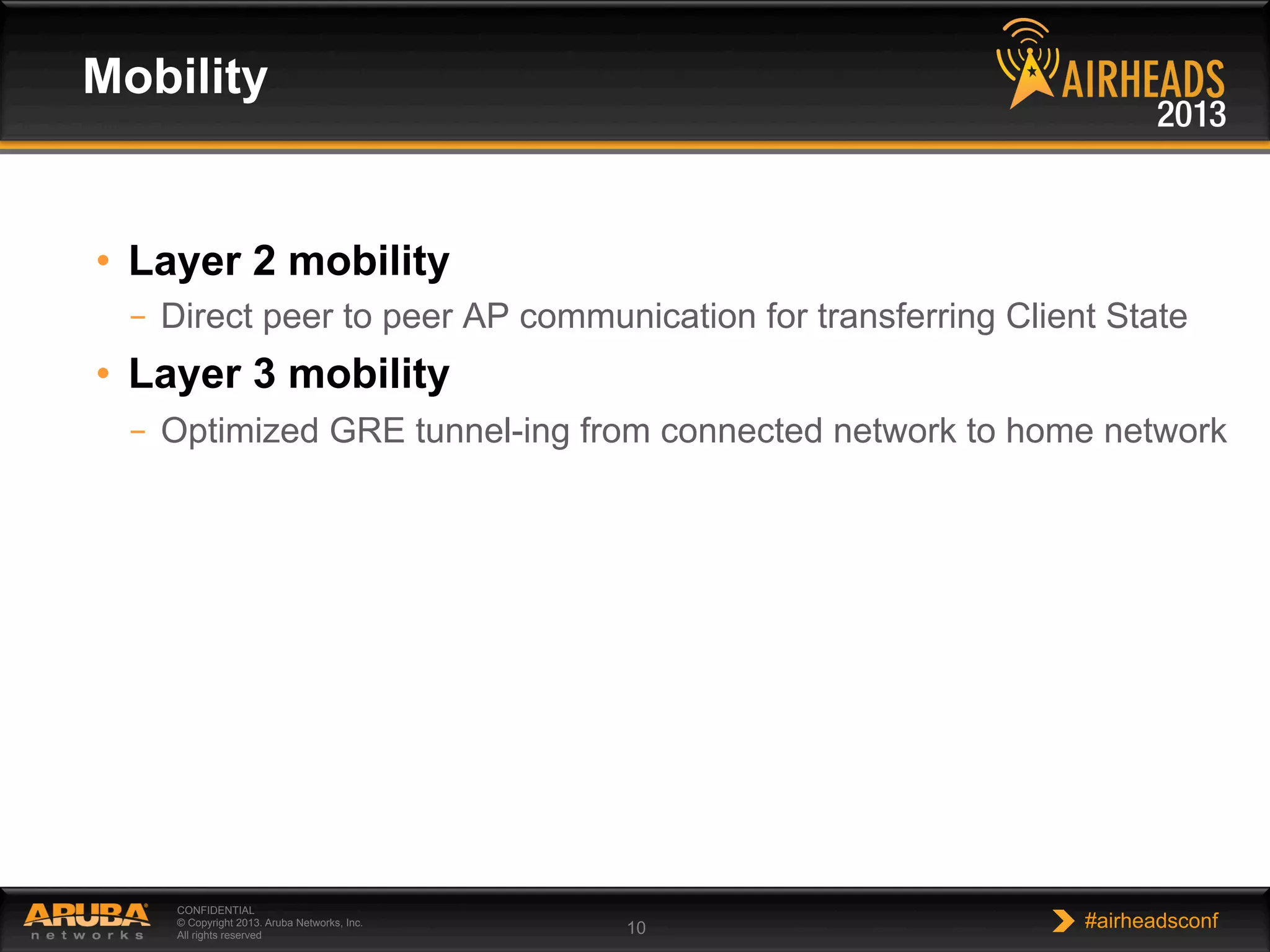 Mobility

AIRHEADS
2013

• Layer 2 mobility
– Direct peer to peer AP communication for transferring Client State
• Layer 3 mobility
– Optimized GRE tunnel-ing from connected network to home network

ARUBA networks

CONFIDENTIAL
© Copyright 2013. Aruba Networks, Inc.
All rights reserved

10

#airheadsconf